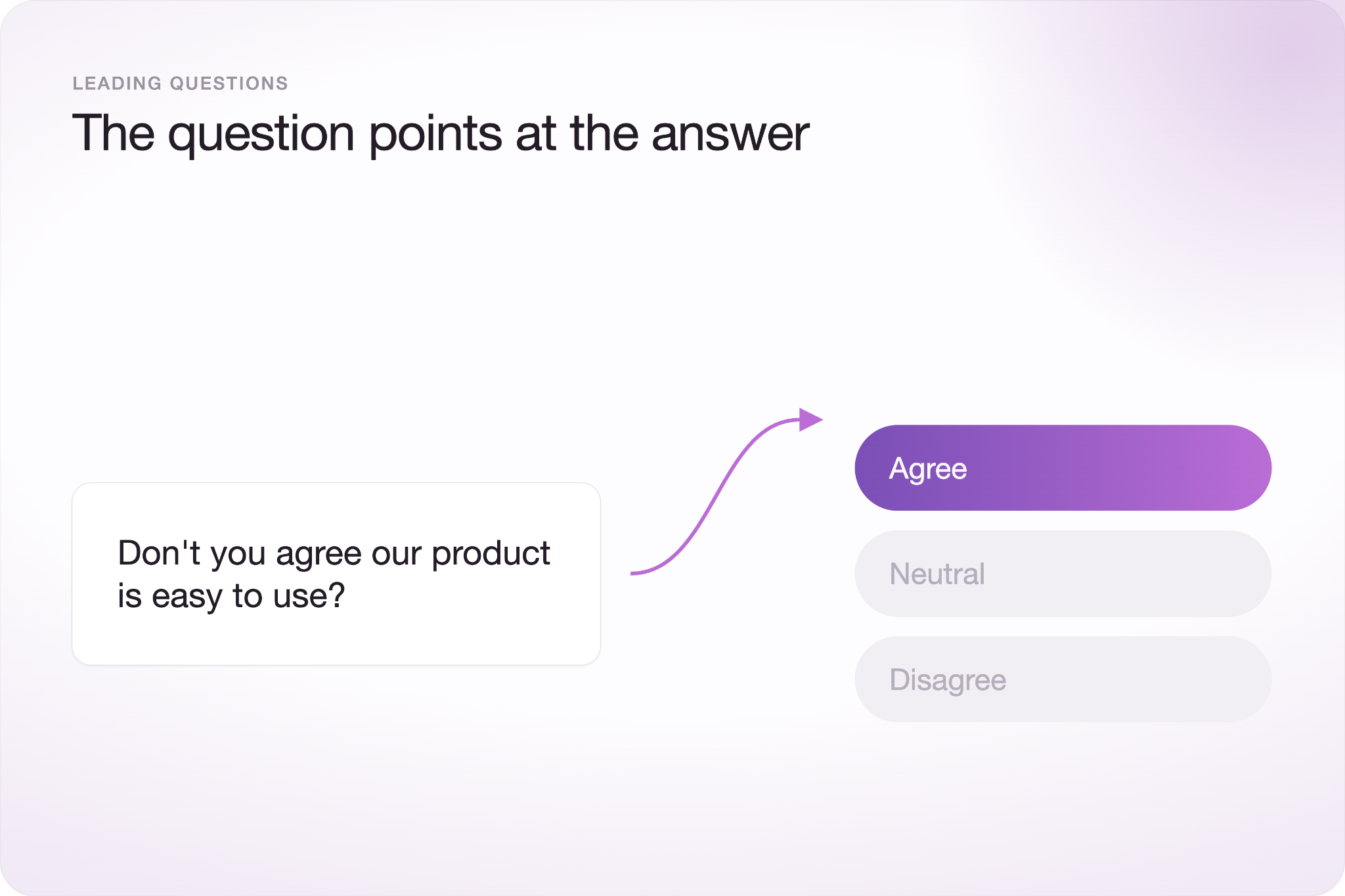 LEADING QUESTIONS

The question points at the answer

Don't you agree our product is easy to use?

Agree

Neutral

Disagree